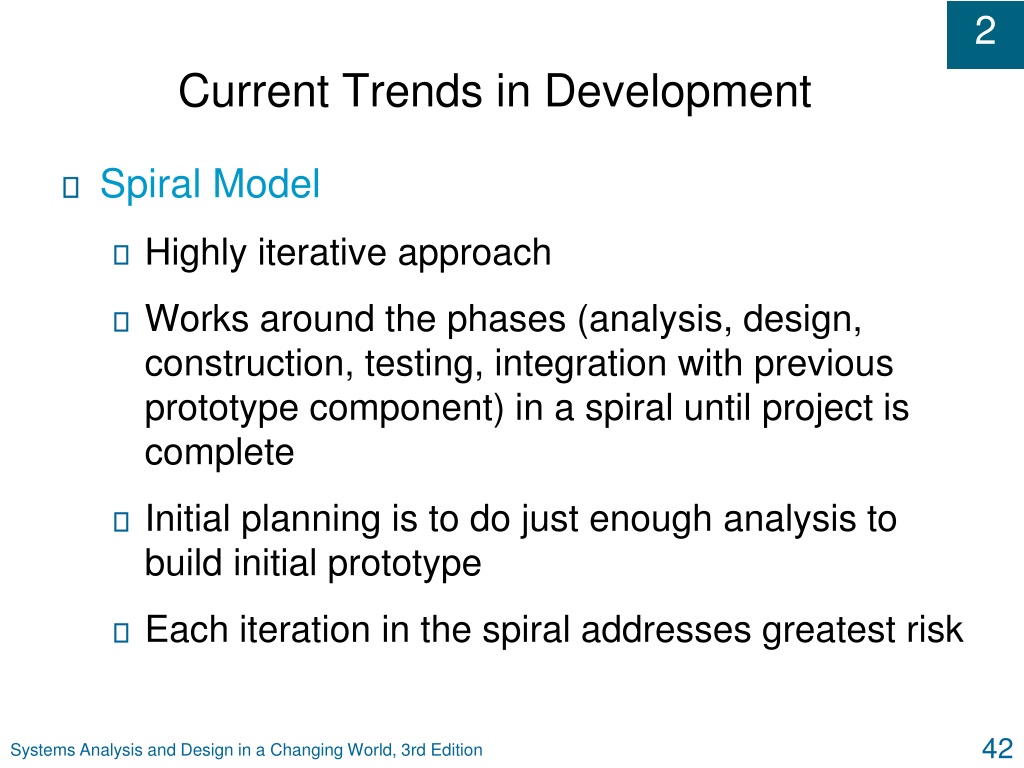 2

Current Trends in Development

Spiral Model

Highly iterative approach

Works around the phases (analysis, design, construction, testing, integration with previous prototype component) in a spiral until project is complete

Initial planning is to do just enough analysis to build initial prototype

Each iteration in the spiral addresses greatest risk

Systems Analysis and Design in a Changing World, 3rd Edition

42